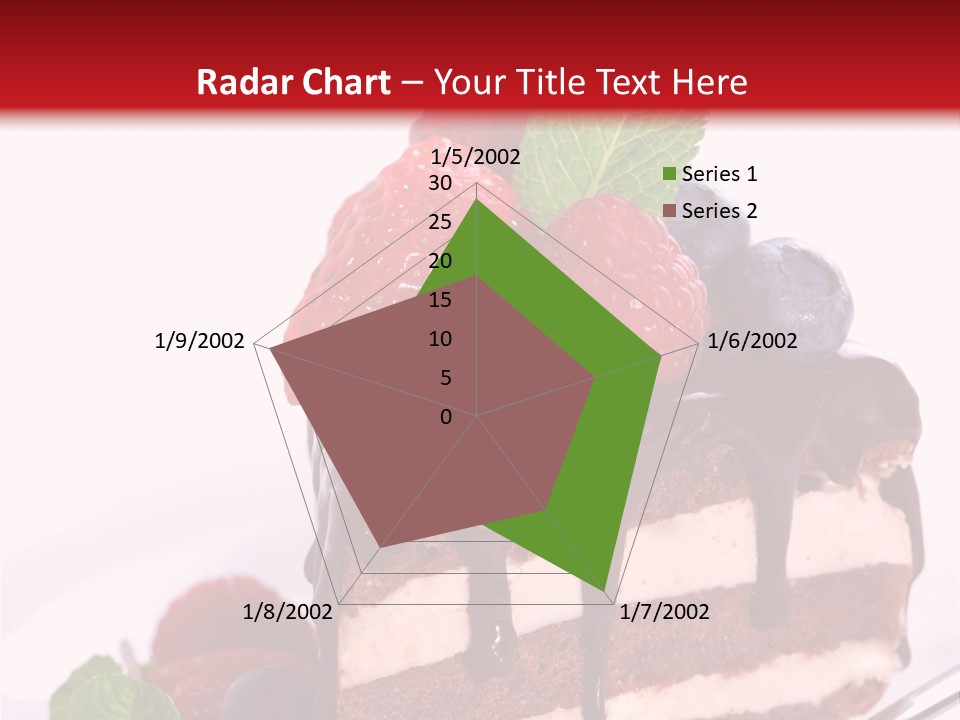 Radar Chart – Your Title Text Here

1/5/2002
30
25
20
15
10
5
0
1/6/2002
1/7/2002
1/8/2002
1/9/2002

Series 1
Series 2